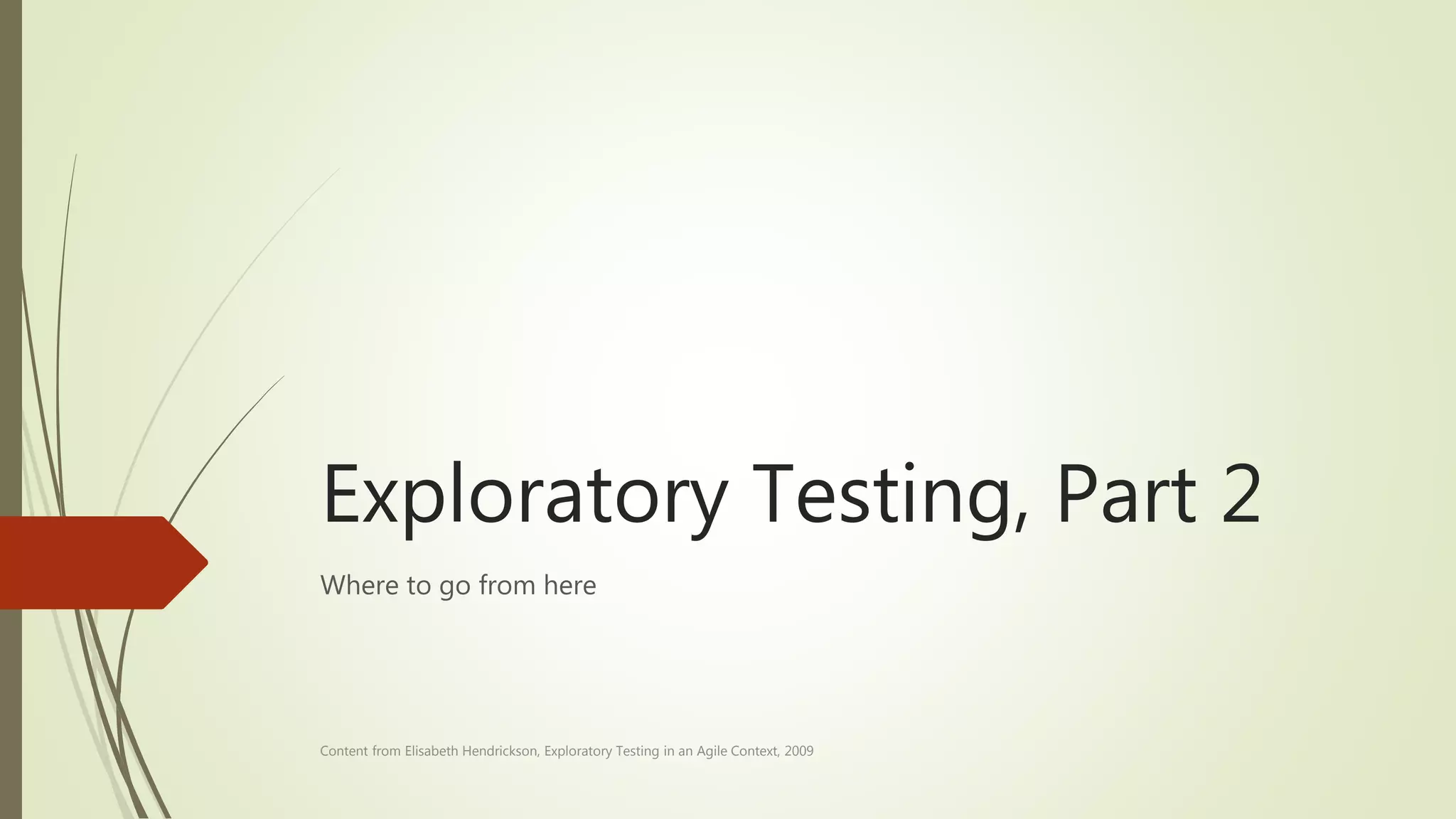 Exploratory Testing, Part 2

Where to go from here

Content from Elisabeth Hendrickson, Exploratory Testing in an Agile Context, 2009